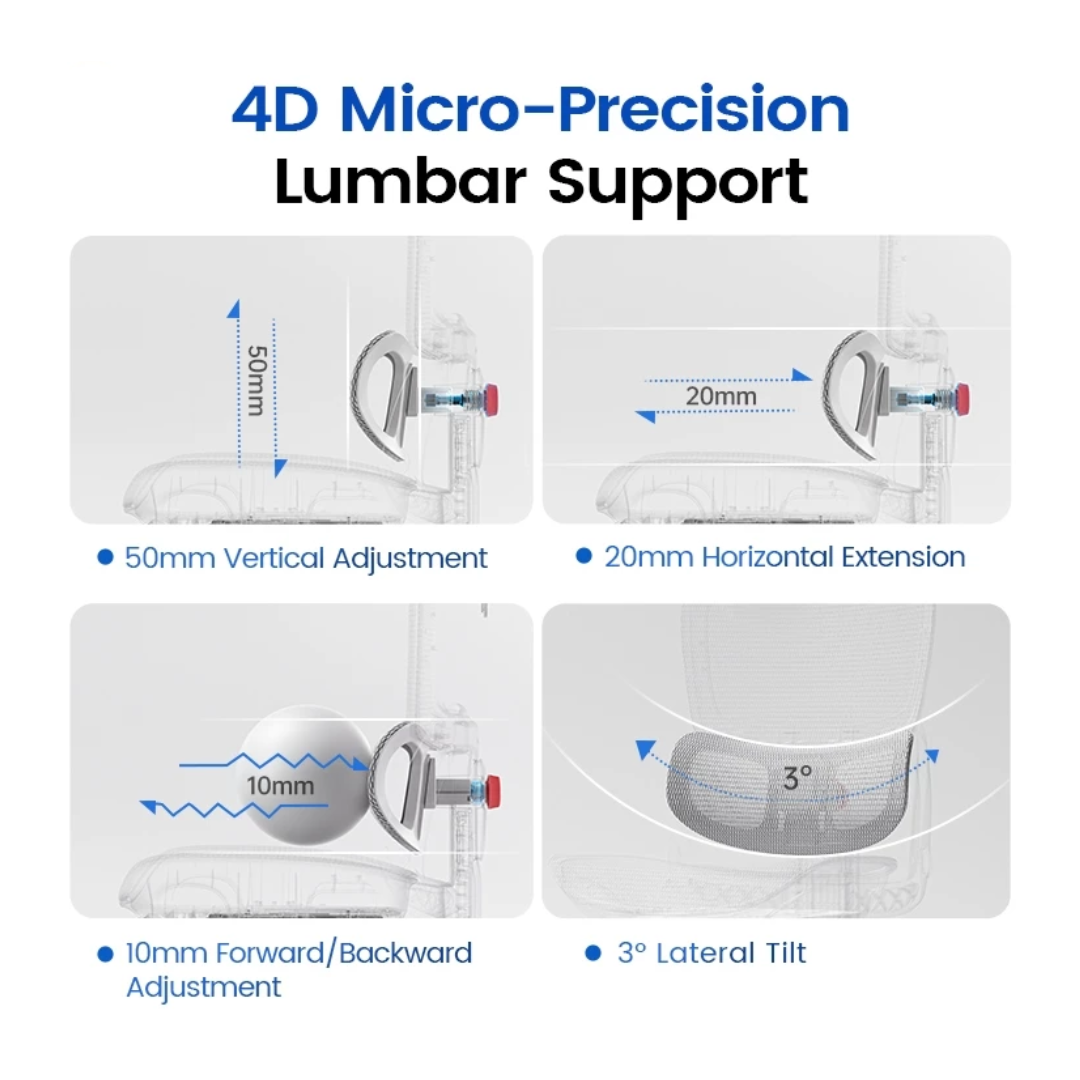 4D Micro-Precision
Lumbar Support

50mm

● 50mm Vertical Adjustment

20mm

● 20mm Horizontal Extension

10mm

● 10mm Forward/Backward Adjustment

3°

● 3° Lateral Tilt